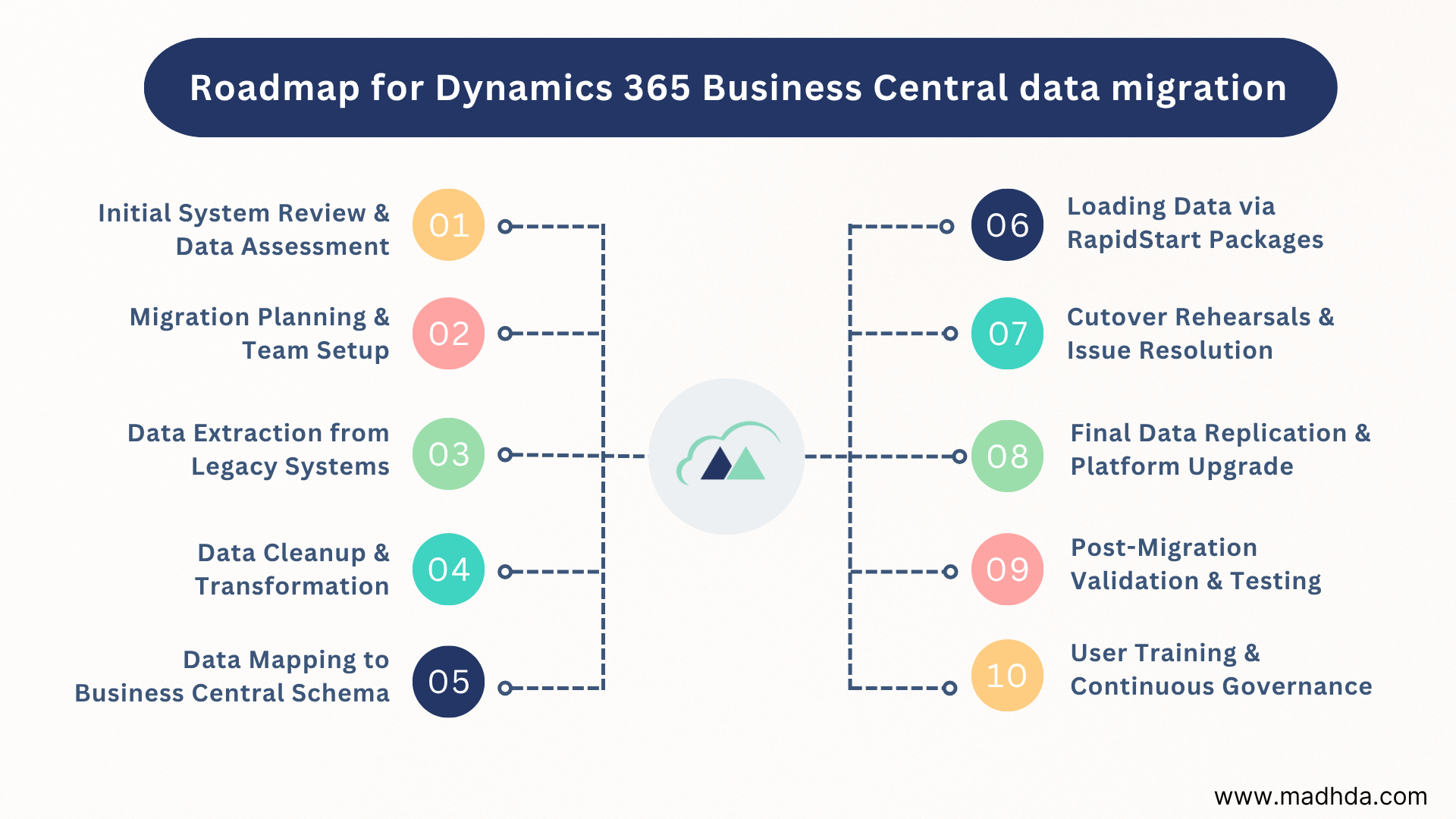 Roadmap for Dynamics 365 Business Central data migration

Initial System Review & Data Assessment 01

Migration Planning & Team Setup 02

Data Extraction from Legacy Systems 03

Data Cleanup & Transformation 04

Data Mapping to Business Central Schema 05

06 Loading Data via RapidStart Packages

07 Cutover Rehearsals & Issue Resolution

08 Final Data Replication & Platform Upgrade

09 Post-Migration Validation & Testing

10 User Training & Continuous Governance

www.madhda.com